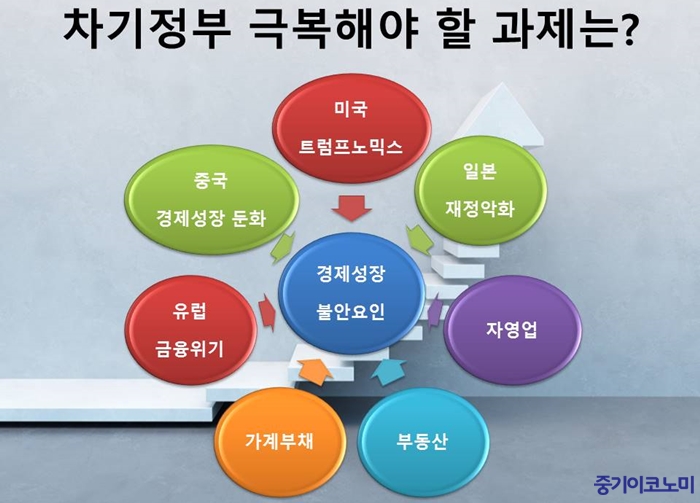 차기정부 극복해야 할 과제는?

미국
트럼프노믹스

중국
경제성장 둔화

일본
재정악화

경제성장
불안요인

유럽
금융위기

자영업

가계부채

부동산

중기이코노미